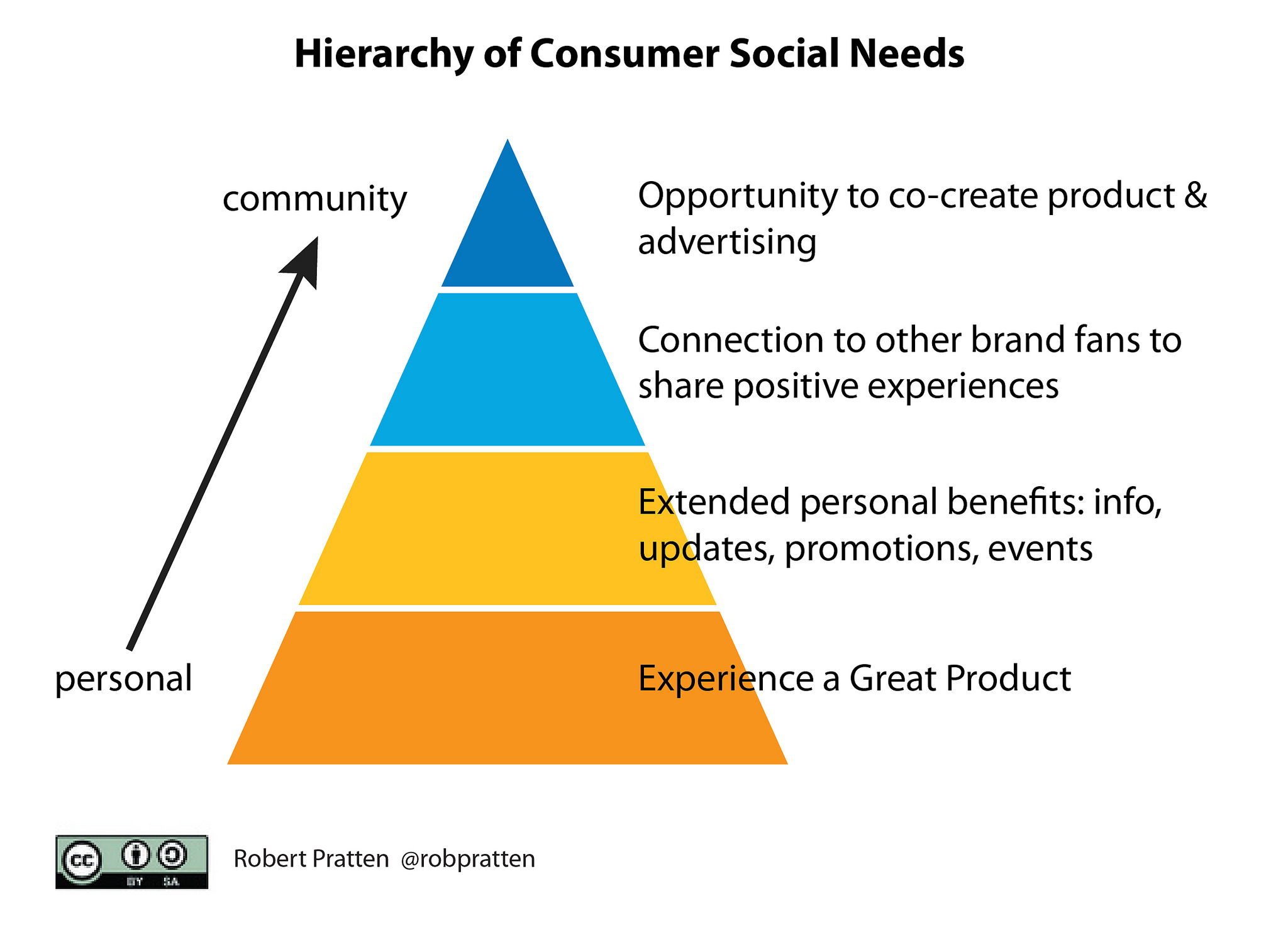 Hierarchy of Consumer Social Needs

community

personal

Opportunity to co-create product & advertising

Connection to other brand fans to share positive experiences

Extended personal benefits: info, updates, promotions, events

Experience a Great Product

cc BY SA

Robert Pratten @robpratten